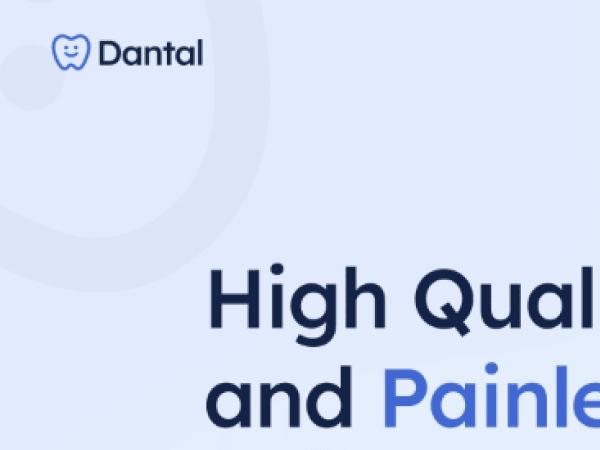 Dantal

High Qual
and Painle